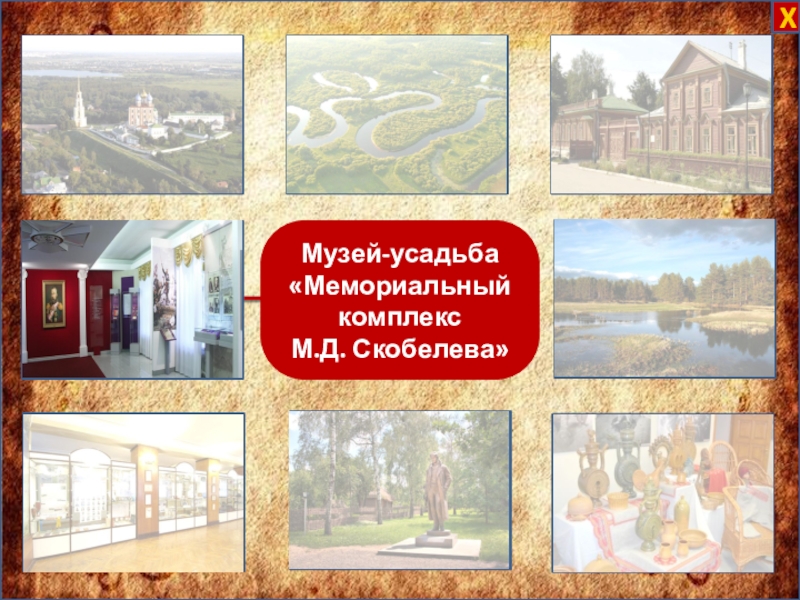 X

Музей-усадьба «Мемориальный комплекс М.Д. Скобелева»